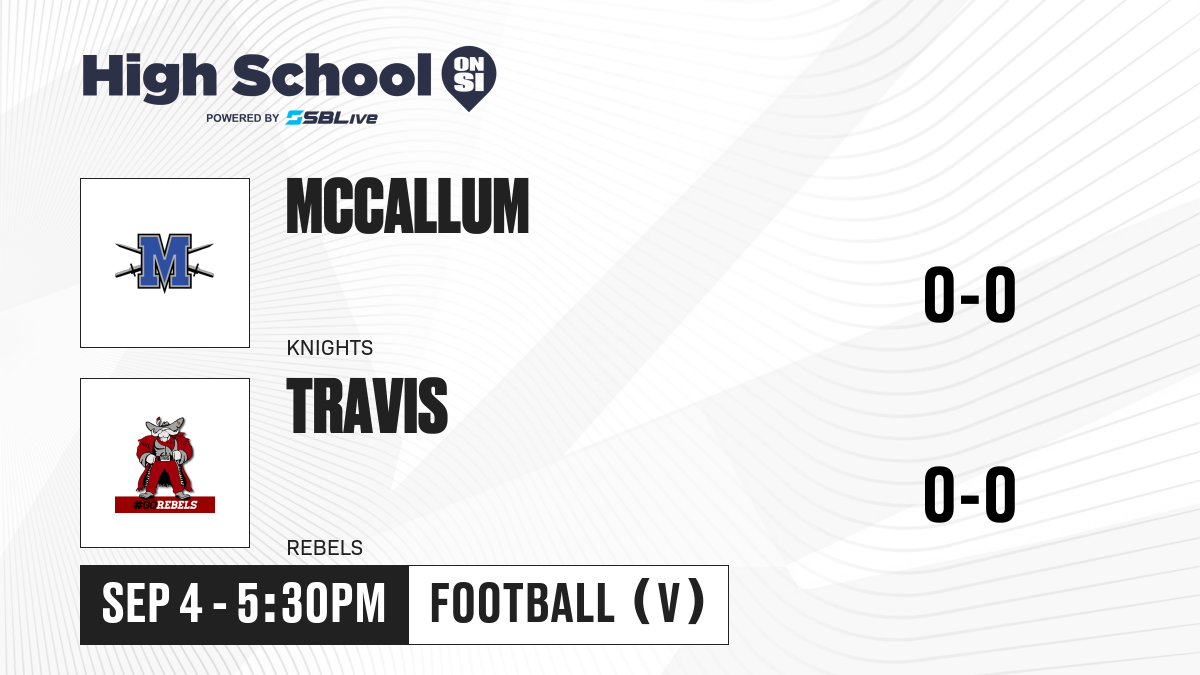 High School ON SI
POWERED BY SBLive

M

MCCALLUM

KNIGHTS

0-0

#GO REBELS

TRAVIS

REBELS

0-0

SEP 4 - 5:30PM

FOOTBALL (V)